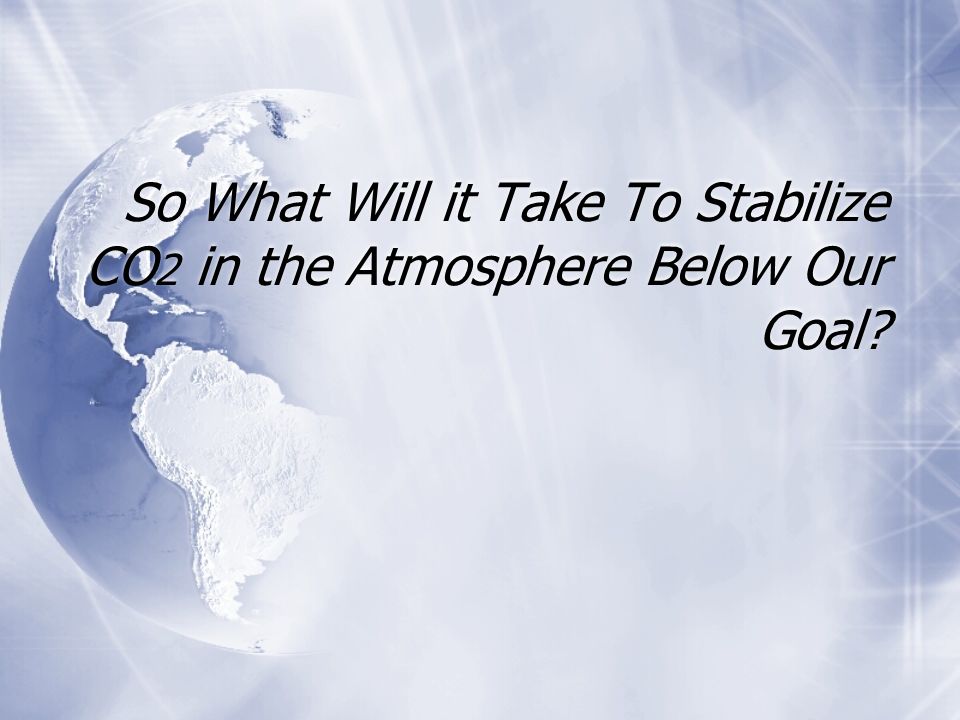 So What Will it Take To Stabilize $CO_2$ in the Atmosphere Below Our Goal?